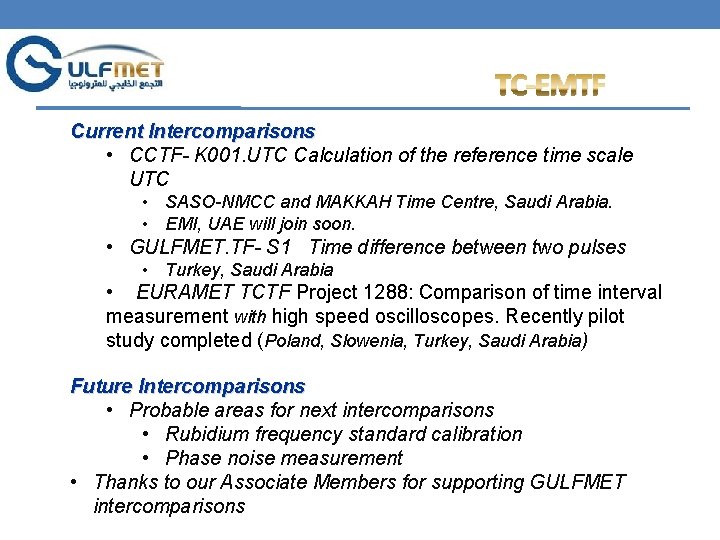 GULFMET
التجمع الخليجي للمترولوجيا

TC-EMTF

Current Intercomparisons
• CCTF- K001.UTC Calculation of the reference time scale UTC
• SASO-NMCC and MAKKAH Time Centre, Saudi Arabia.
• EMI, UAE will join soon.
• GULFMET.TF- S1 Time difference between two pulses
• Turkey, Saudi Arabia
• EURAMET TCTF Project 1288: Comparison of time interval measurement with high speed oscilloscopes. Recently pilot study completed (Poland, Slowenia, Turkey, Saudi Arabia)

Future Intercomparisons
• Probable areas for next intercomparisons
• Rubidium frequency standard calibration
• Phase noise measurement
• Thanks to our Associate Members for supporting GULFMET intercomparisons